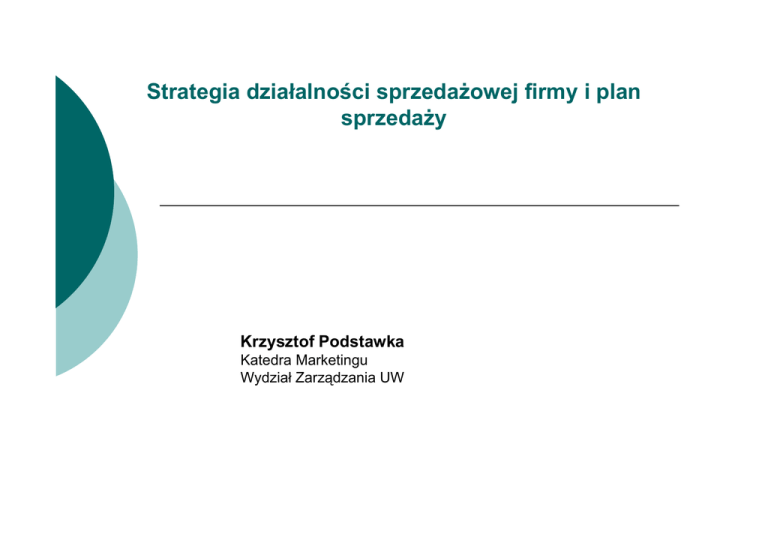 Strategia działalności sprzedażowej firmy i plan sprzedaży

Krzysztof Podstawka
Katedra Marketingu
Wydział Zarządzania UW